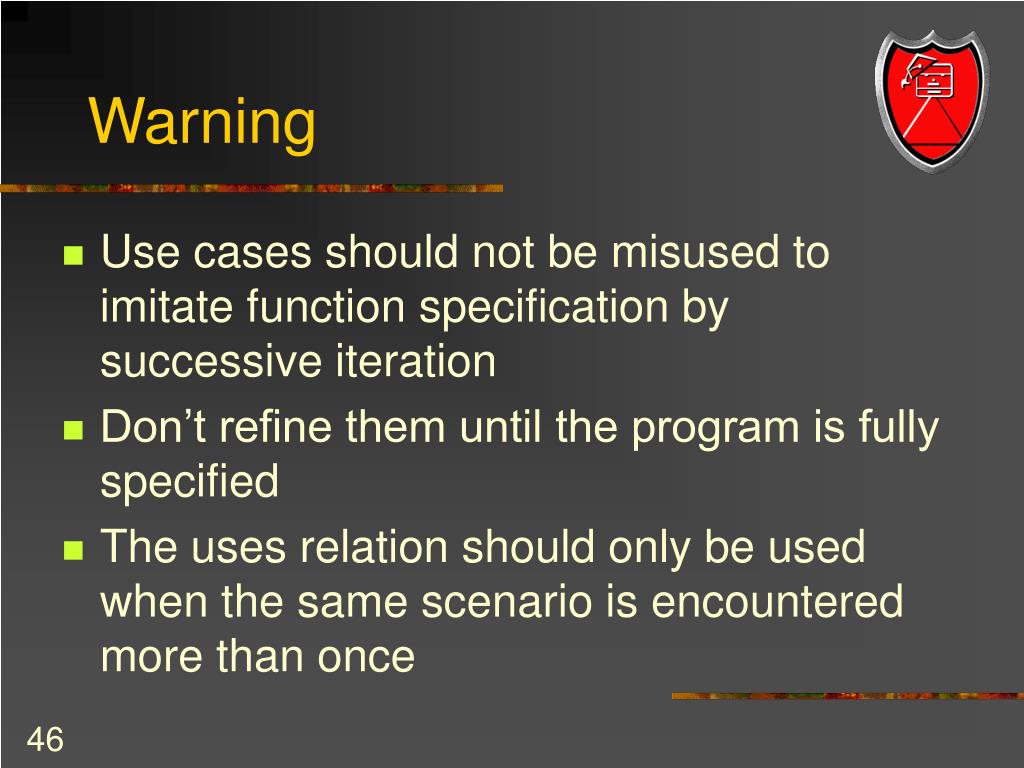 Warning

- Use cases should not be misused to imitate function specification by successive iteration
- Don’t refine them until the program is fully specified
- The uses relation should only be used when the same scenario is encountered more than once

46